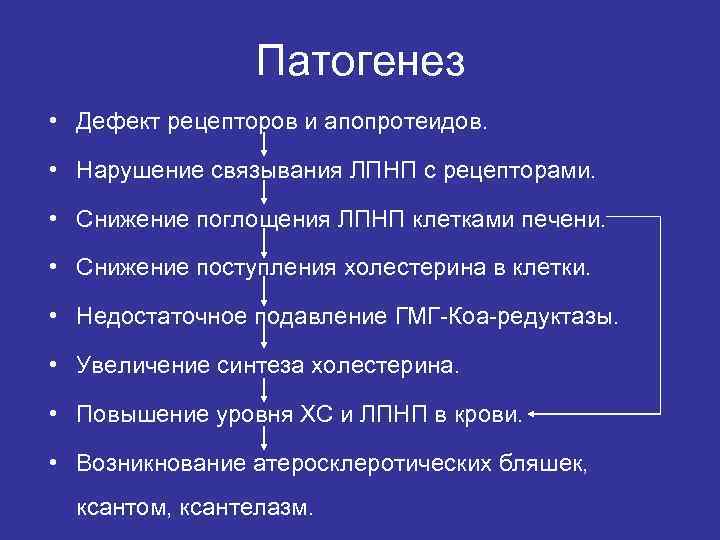 Патогенез

• Дефект рецепторов и апопротеидов.
• Нарушение связывания ЛПНП с рецепторами.
• Снижение поглощения ЛПНП клетками печени.
• Снижение поступления холестерина в клетки.
• Недостаточное подавление ГМГ-Коа-редуктазы.
• Увеличение синтеза холестерина.
• Повышение уровня ХС и ЛПНП в крови.
• Возникнование атеросклеротических бляшек, ксантом, ксантелазм.